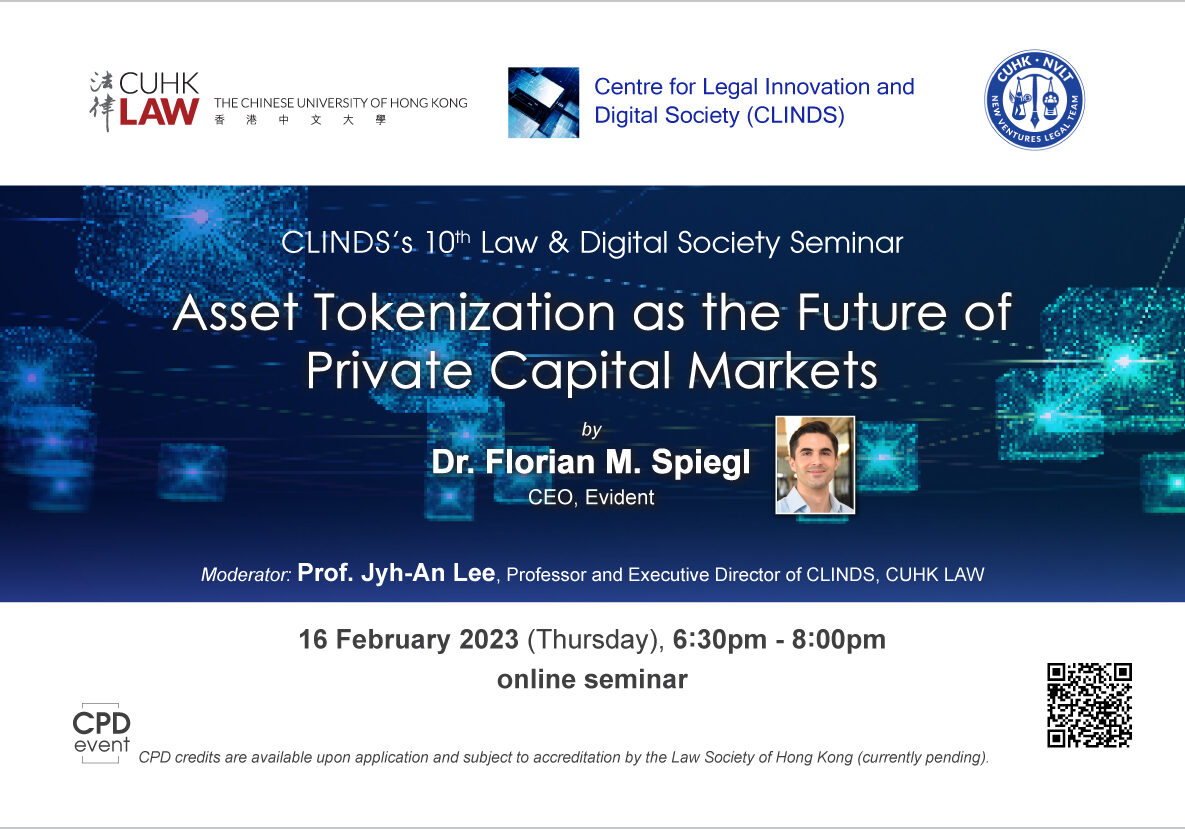 法律 CUHK LAW THE CHINESE UNIVERSITY OF HONG KONG 香港中文大學

Centre for Legal Innovation and Digital Society (CLINDS)

CUHK · NVLT NEW VENTURES LEGAL TEAM

CLINDS's 10$^{th}$ Law & Digital Society Seminar

Asset Tokenization as the Future of Private Capital Markets

by

Dr. Florian M. Spiegl

CEO, Evident

Moderator: Prof. Jyh-An Lee, Professor and Executive Director of CLINDS, CUHK LAW

16 February 2023 (Thursday), 6:30pm - 8:00pm

online seminar

CPD event

CPD credits are available upon application and subject to accreditation by the Law Society of Hong Kong (currently pending).